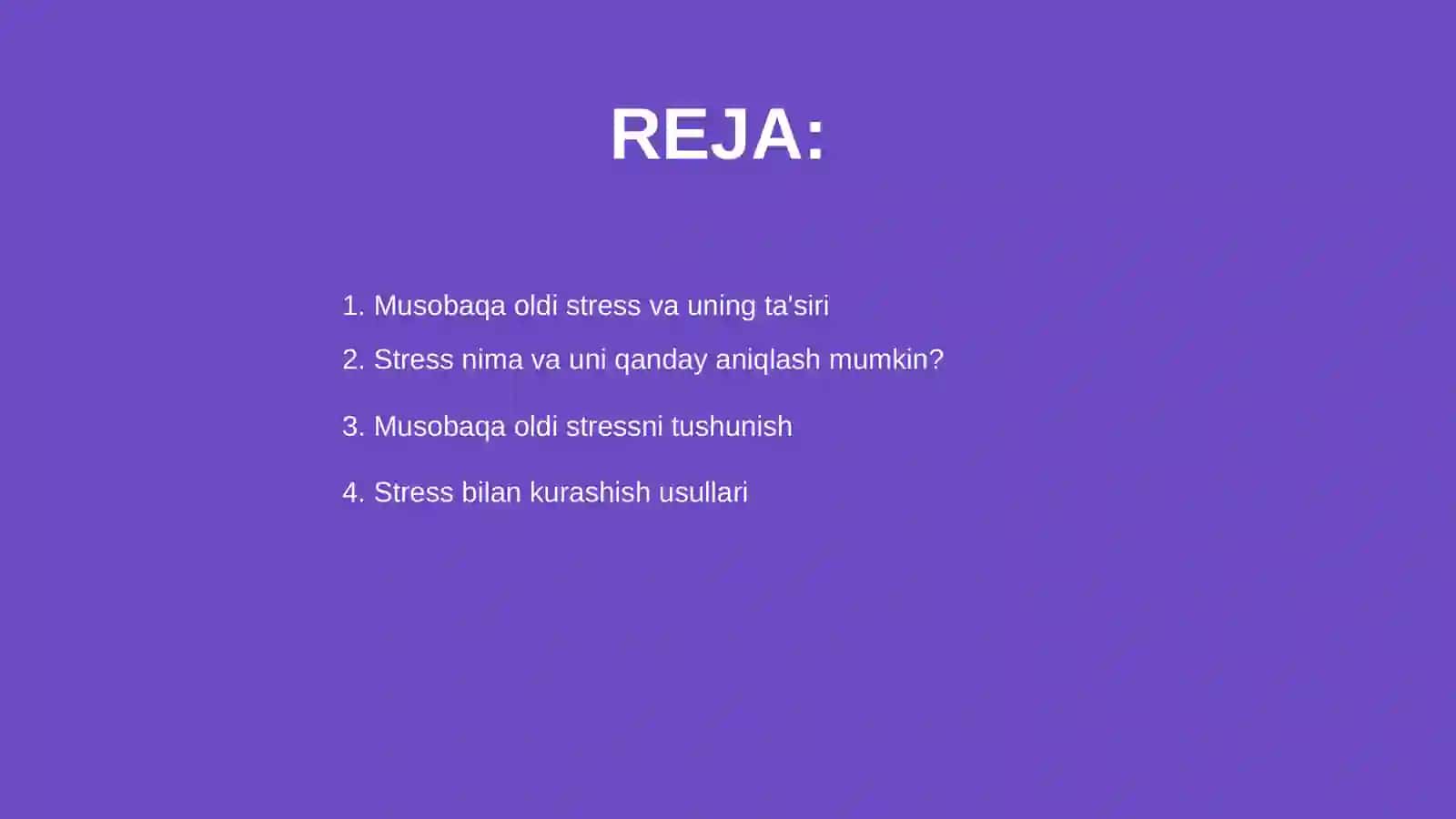 REJA:

1. Musobaqa oldi stress va uning ta'siri
2. Stress nima va uni qanday aniqlash mumkin?
3. Musobaqa oldi stressni tushunish
4. Stress bilan kurashish usullari